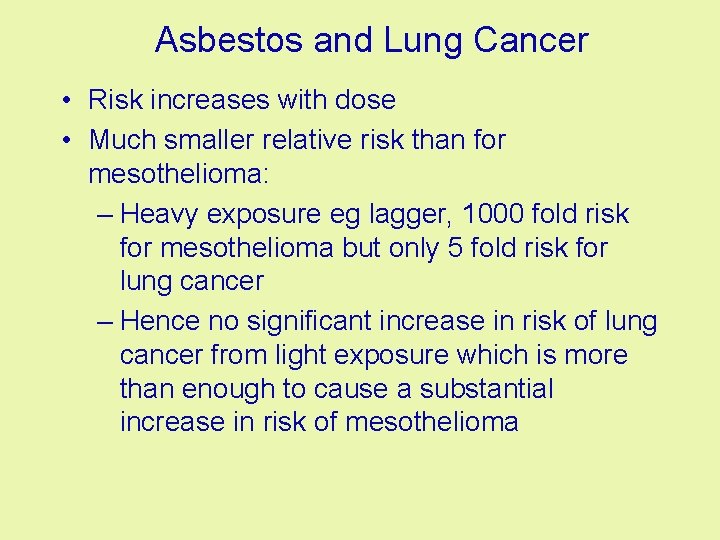 Asbestos and Lung Cancer

• Risk increases with dose
• Much smaller relative risk than for mesothelioma:
– Heavy exposure eg lagger, 1000 fold risk for mesothelioma but only 5 fold risk for lung cancer
– Hence no significant increase in risk of lung cancer from light exposure which is more than enough to cause a substantial increase in risk of mesothelioma